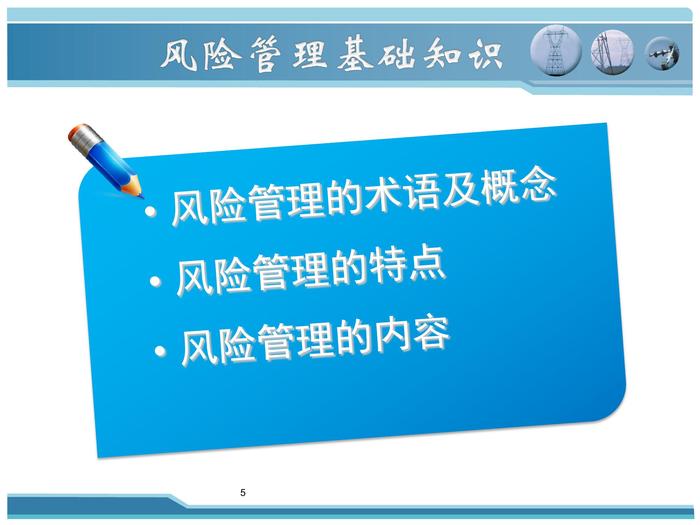 风险管理基础知识

• 风险管理的术语及概念
• 风险管理的特点
• 风险管理的内容

5